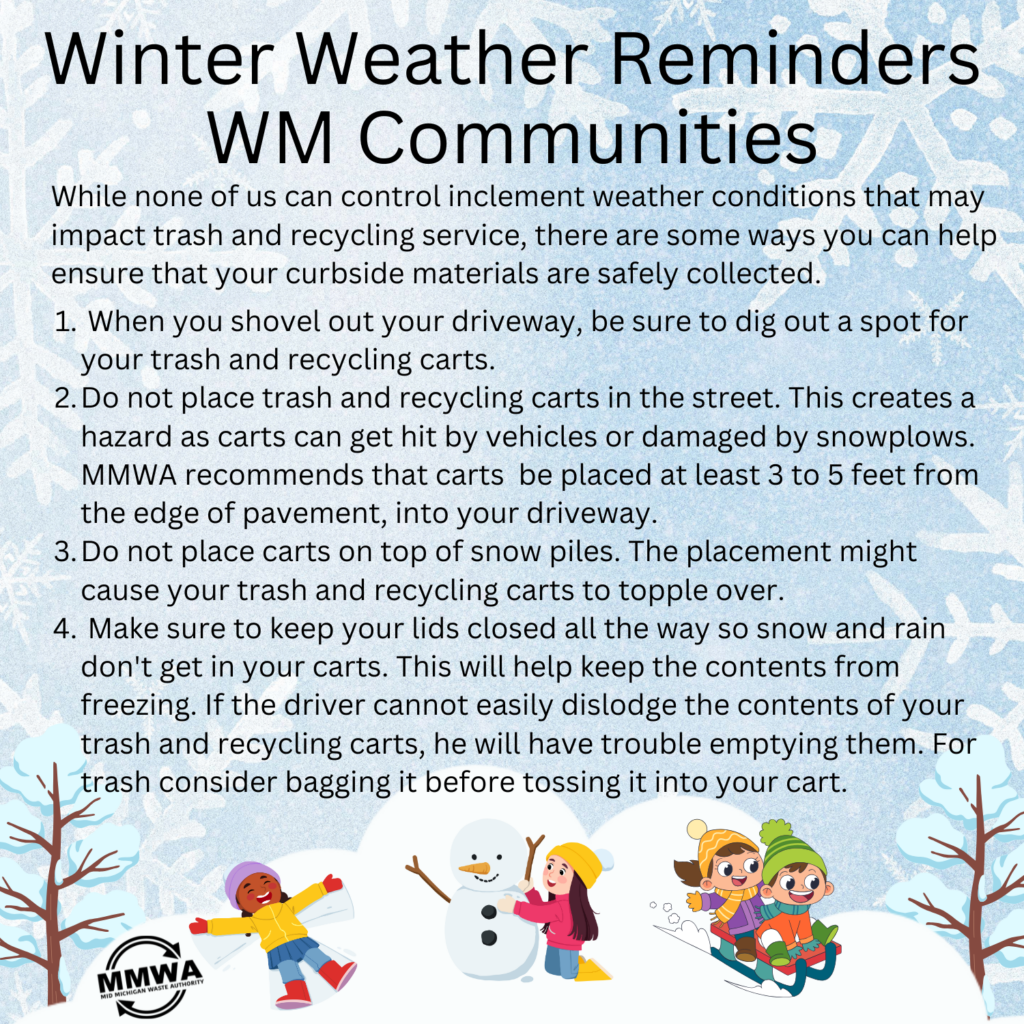 Winter Weather Reminders WM Communities

While none of us can control inclement weather conditions that may impact trash and recycling service, there are some ways you can help ensure that your curbside materials are safely collected.

1. When you shovel out your driveway, be sure to dig out a spot for your trash and recycling carts.
2. Do not place trash and recycling carts in the street. This creates a hazard as carts can get hit by vehicles or damaged by snowplows. MMWA recommends that carts be placed at least 3 to 5 feet from the edge of pavement, into your driveway.
3. Do not place carts on top of snow piles. The placement might cause your trash and recycling carts to topple over.
4. Make sure to keep your lids closed all the way so snow and rain don't get in your carts. This will help keep the contents from freezing. If the driver cannot easily dislodge the contents of your trash and recycling carts, he will have trouble emptying them. For trash consider bagging it before tossing it into your cart.

MMWA
MID MICHIGAN WASTE AUTHORITY